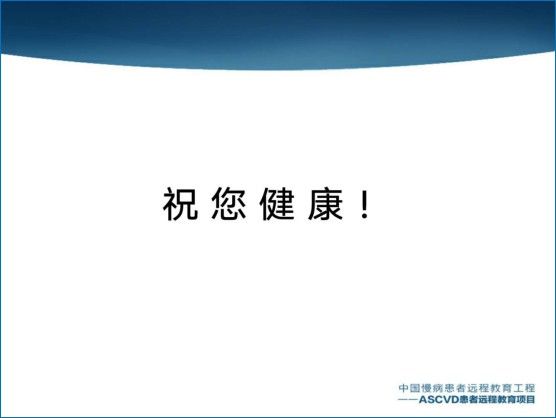 祝您健康！

中国慢病患者远程教育工程
——ASCVD患者远程教育项目